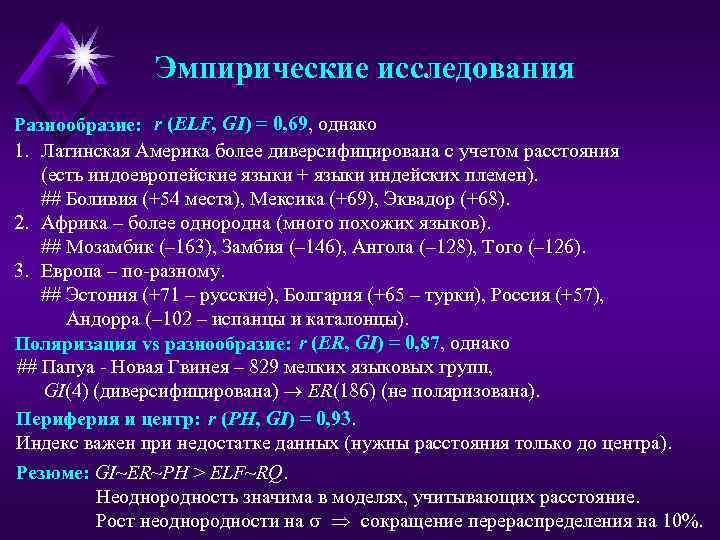 Эмпирические исследования

Разнообразие: $r$ ($ELF$, $GI$) = 0,69, однако

1. Латинская Америка более диверсифицирована с учетом расстояния (есть индоевропейские языки + языки индейских племен).
## Боливия (+54 места), Мексика (+69), Эквадор (+68).

2. Африка – более однородна (много похожих языков).
## Мозамбик (–163), Замбия (–146), Ангола (–128), Того (–126).

3. Европа – по-разному.
## Эстония (+71 – русские), Болгария (+65 – турки), Россия (+57), Андорра (–102 – испанцы и каталонцы).

Поляризация vs разнообразие: $r$ ($ER$, $GI$) = 0,87, однако
## Папуа - Новая Гвинея – 829 мелких языковых групп,
$GI$(4) (диверсифицирована) $\rightarrow$ $ER$(186) (не поляризована).

Периферия и центр: $r$ ($PH$, $GI$) = 0,93.
Индекс важен при недостатке данных (нужны расстояния только до центра).

Резюме: $GI$~$ER$~$PH$ > $ELF$~$RQ$.
Неоднородность значима в моделях, учитывающих расстояние.
Рост неоднородности на $\sigma$ $\Rightarrow$ сокращение перераспределения на 10%.